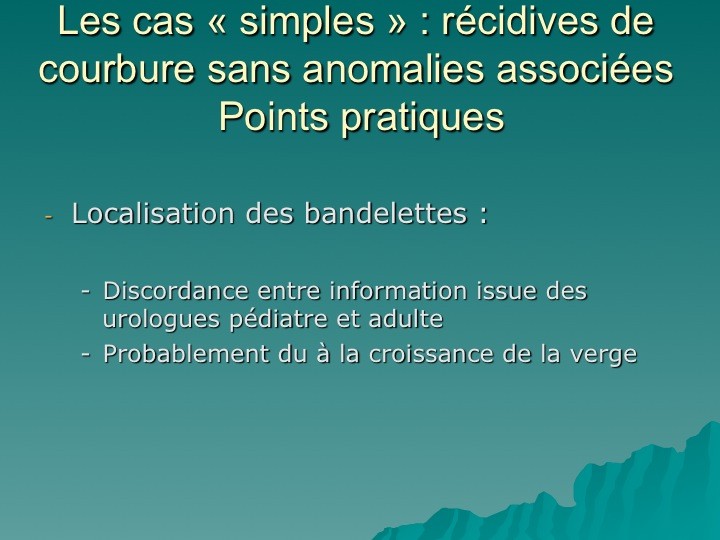 Les cas « simples » : récidives de courbure sans anomalies associées
Points pratiques

- Localisation des bandelettes :

- Discordance entre information issue des urologues pédiatre et adulte
- Probablement du à la croissance de la verge